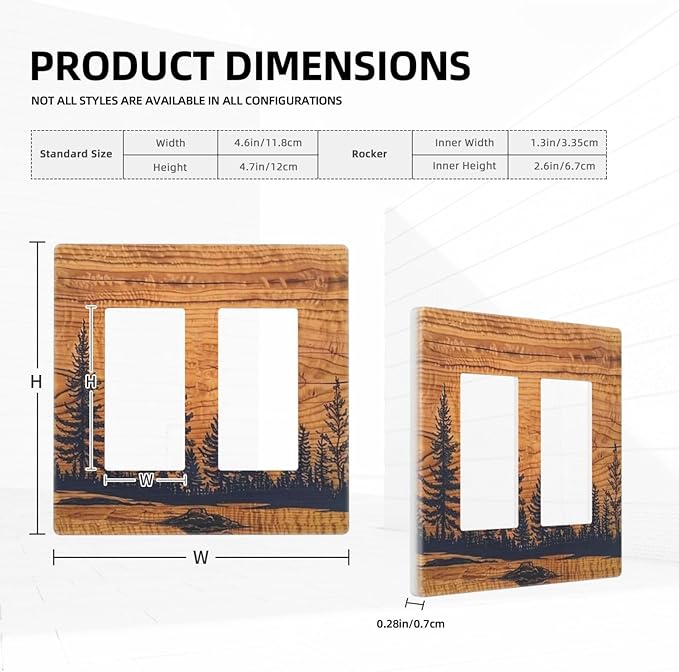 PRODUCT DIMENSIONS

NOT ALL STYLES ARE AVAILABLE IN ALL CONFIGURATIONS

| Standard Size | Width | 4.6in/11.8cm | Rocker | Inner Width | 1.3in/3.35cm |
|---|---|---|---|---|---|
| | Height | 4.7in/12cm | | Inner Height | 2.6in/6.7cm |

H

H

W

W

0.28in/0.7cm